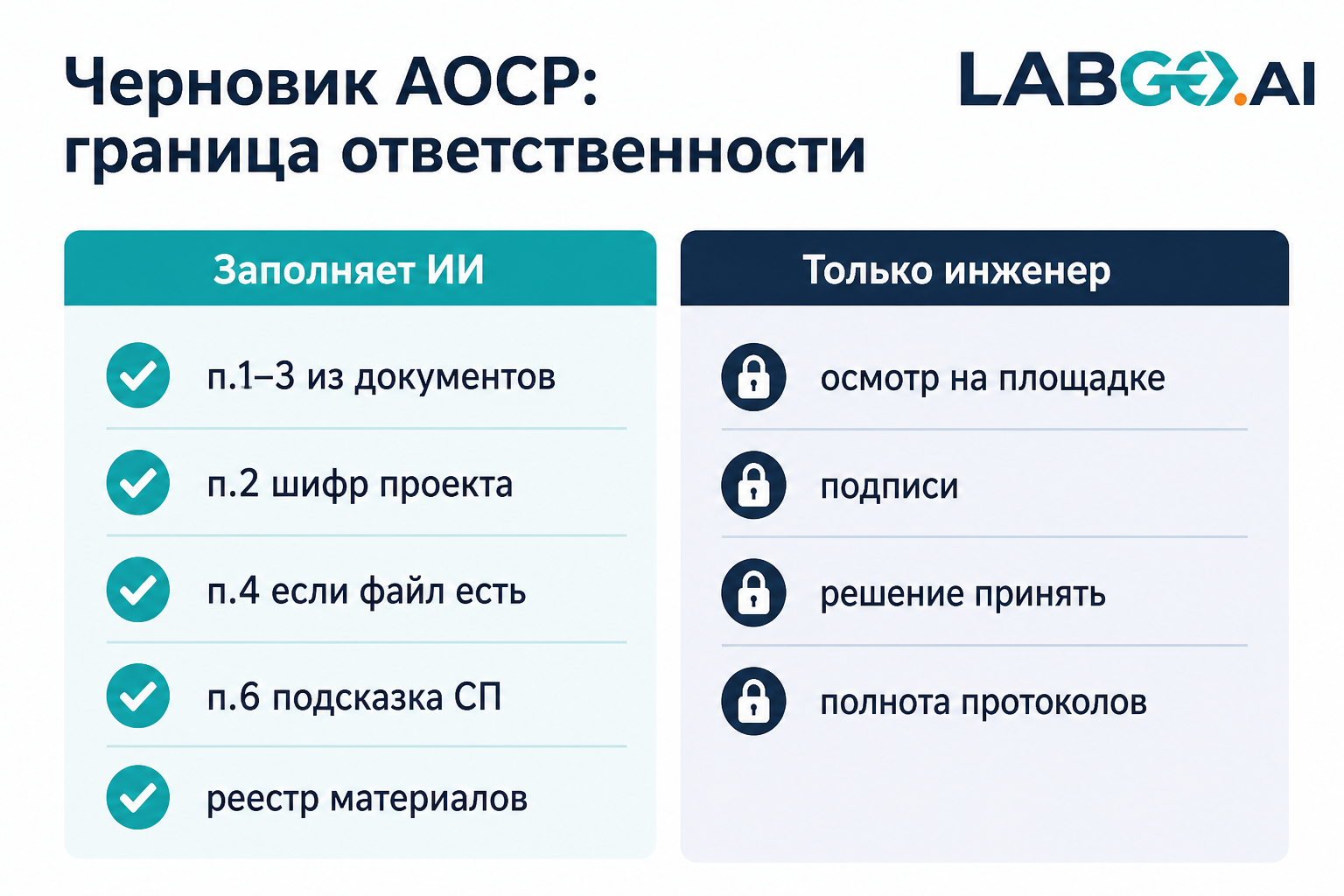 Черновик АОСР: граница ответственности

LABGO.AI

Заполняет ИИ

п.1–3 из документов

п.2 шифр проекта

п.4 если файл есть

п.6 подсказка СП

реестр материалов

Только инженер

осмотр на площадке

подписи

решение принять

полнота протоколов